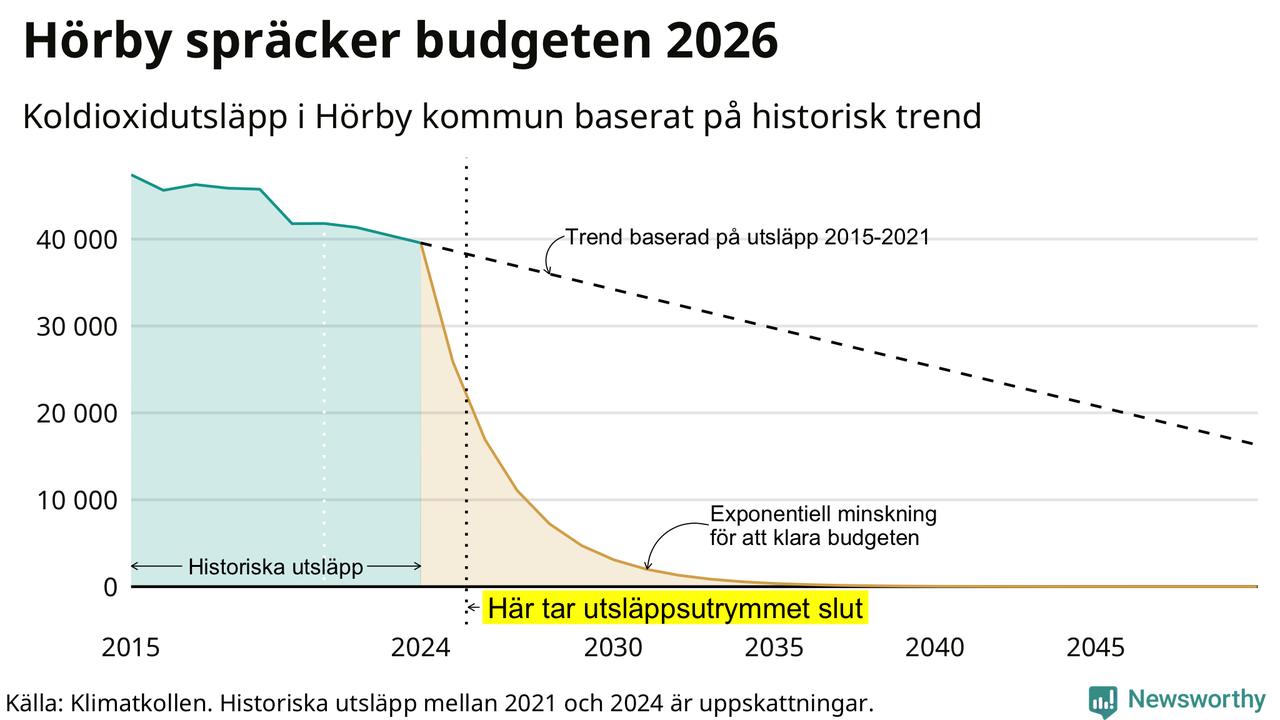 Hörby spräcker budgeten 2026

Koldioxidutsläpp i Hörby kommun baserat på historisk trend

40 000
30 000
20 000
10 000
0

Trend baserad på utsläpp 2015-2021

Exponentiell minskning för att klara budgeten

Historiska utsläpp

Här tar utsläppsutrymmet slut

2015
2024
2030
2035
2040
2045

Källa: Klimatkollen. Historiska utsläpp mellan 2021 och 2024 är uppskattningar.

Newsworthy